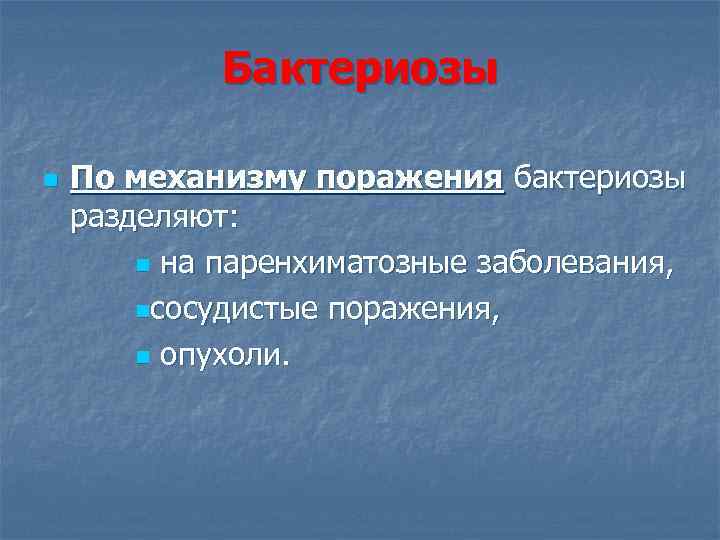 Бактериозы

По механизму поражения бактериозы разделяют:

на паренхиматозные заболевания,

сосудистые поражения,

опухоли.